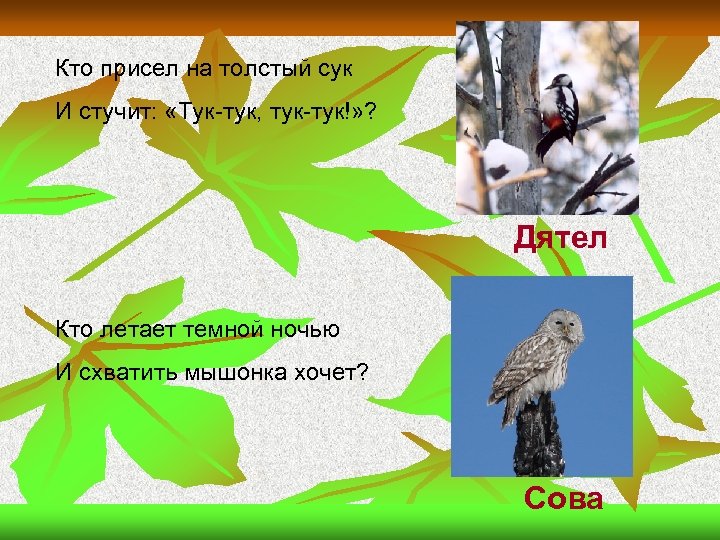 Кто присел на толстый сук
И стучит: «Тук-тук, тук-тук!»?

Дятел

Кто летает темной ночью
И схватить мышонка хочет?

Сова